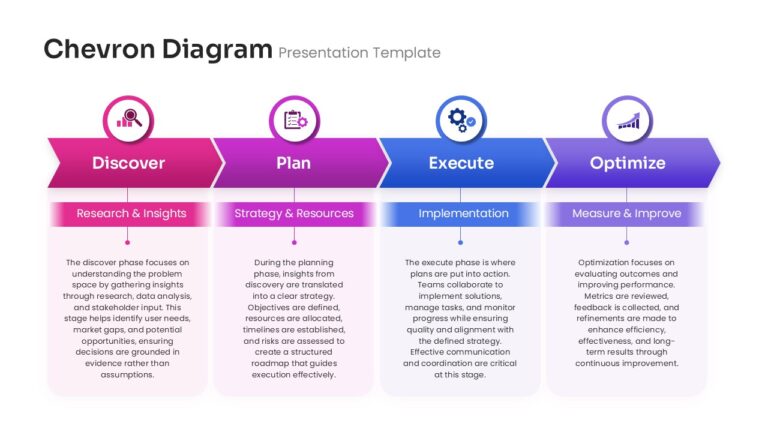 Chevron Diagram Presentation Template

Discover

Research & Insights

The discover phase focuses on understanding the problem space by gathering insights through research, data analysis, and stakeholder input. This stage helps identify user needs, market gaps, and potential opportunities, ensuring decisions are grounded in evidence rather than assumptions.

Plan

Strategy & Resources

During the planning phase, insights from discovery are translated into a clear strategy. Objectives are defined, resources are allocated, timelines are established, and risks are assessed to create a structured roadmap that guides execution effectively.

Execute

Implementation

The execute phase is where plans are put into action. Teams collaborate to implement solutions, manage tasks, and monitor progress while ensuring quality and alignment with the defined strategy. Effective communication and coordination are critical at this stage.

Optimize

Measure & Improve

Optimization focuses on evaluating outcomes and improving performance. Metrics are reviewed, feedback is collected, and refinements are made to enhance efficiency, effectiveness, and long-term results through continuous improvement.